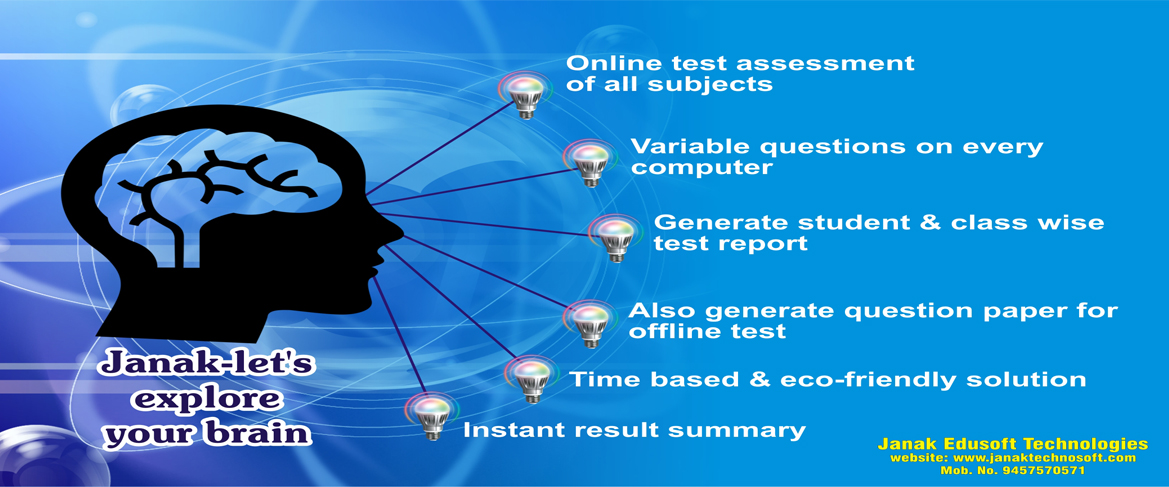 Online test assessment of all subjects

Variable questions on every computer

Generate student & class wise test report

Also generate question paper for offline test

Time based & eco-friendly solution

Instant result summary

Janak-let's explore your brain

Janak Edusoft Technologies
website: www.janaktechnosoft.com
Mob. No. 9457570571